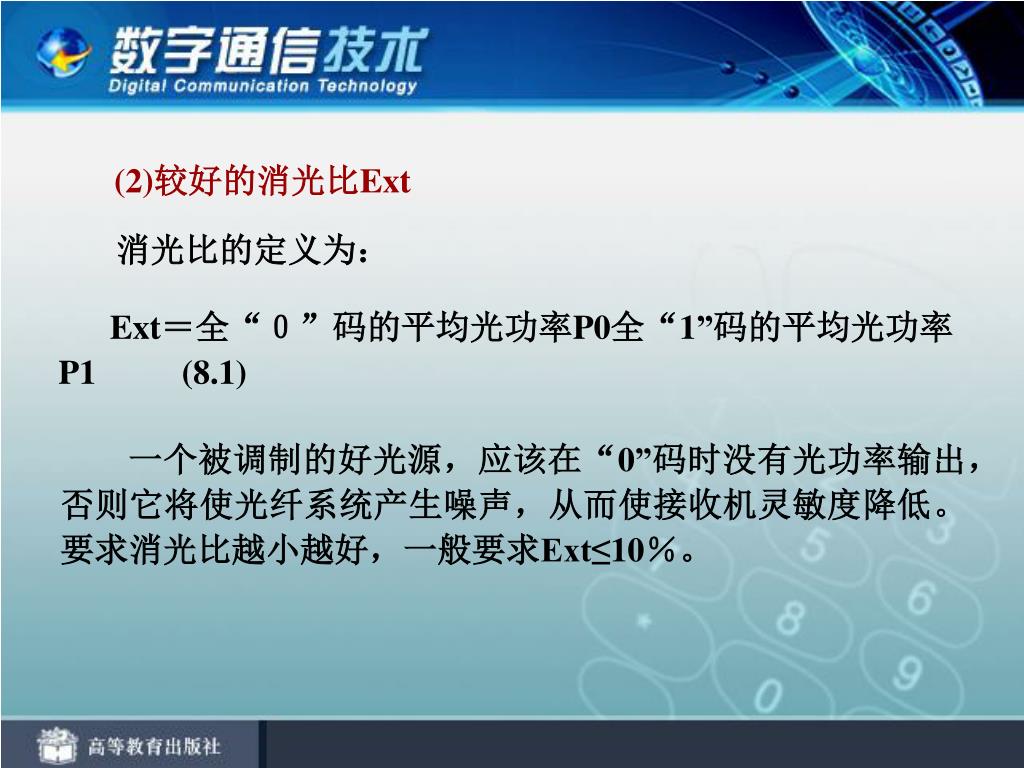 数字通信技术
Digital Communication Technology

(2)较好的消光比Ext

消光比的定义为：

Ext＝全“０”码的平均光功率P0全“1”码的平均光功率P1 (8.1)

一个被调制的好光源，应该在“0”码时没有光功率输出，否则它将使光纤系统产生噪声，从而使接收机灵敏度降低。要求消光比越小越好，一般要求Ext≤10％。

高等教育出版社